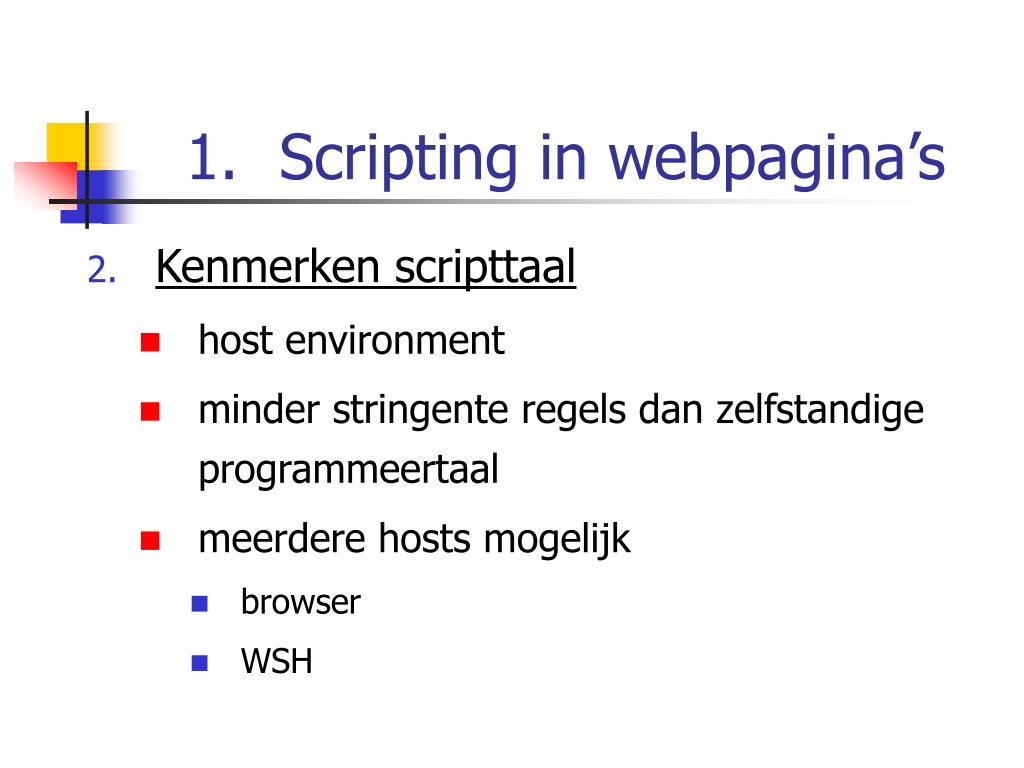 1. Scripting in webpagina’s

2. Kenmerken scripttaal

host environment

minder stringente regels dan zelfstandige programmeertaal

meerdere hosts mogelijk

browser

WSH